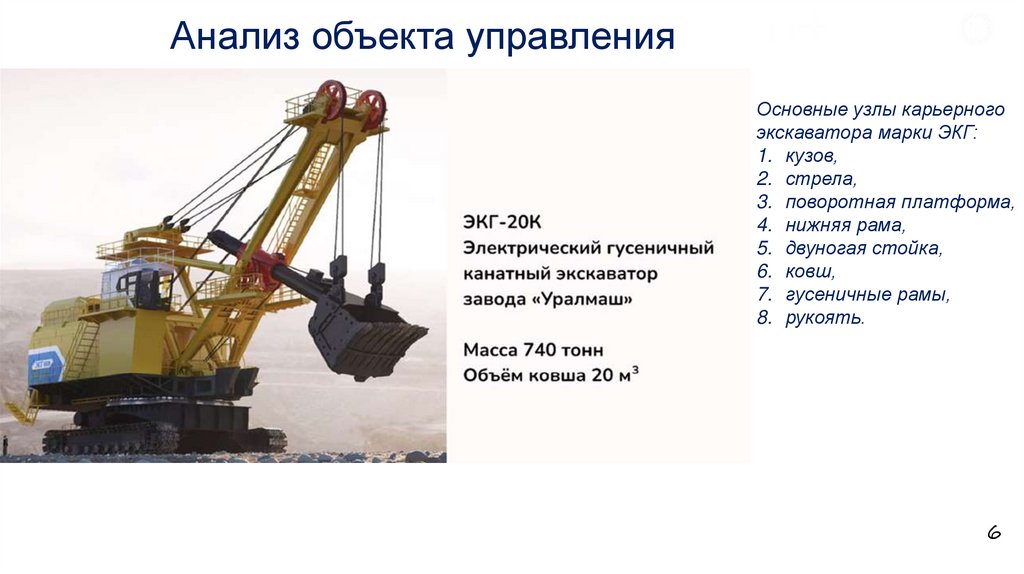 Анализ объекта управления

ЭКГ-20К
Электрический гусеничный канатный экскаватор завода «Уралмаш»

Масса 740 тонн
Объём ковша 20 м$^3$

Основные узлы карьерного экскаватора марки ЭКГ:
1. кузов,
2. стрела,
3. поворотная платформа,
4. нижняя рама,
5. двуногая стойка,
6. ковш,
7. гусеничные рамы,
8. рукоять.

6